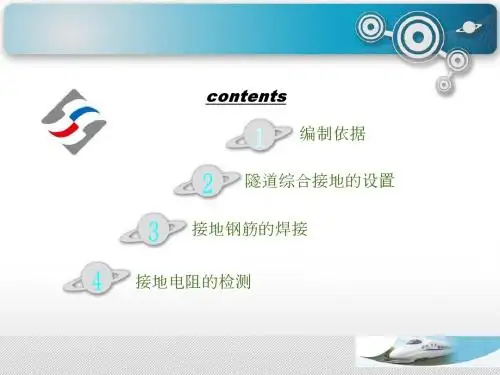 contents

1 编制依据

2 隧道综合接地的设置

3 接地钢筋的焊接

4 接地电阻的检测